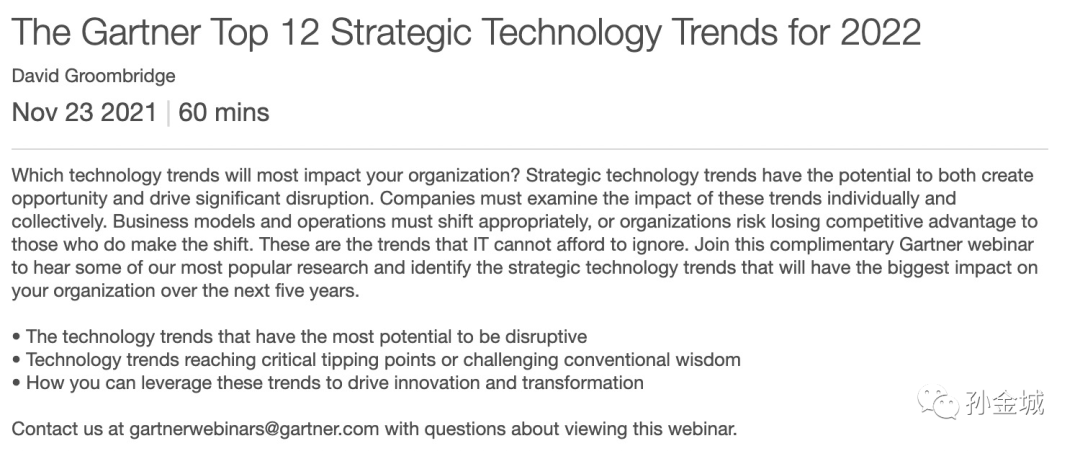 The Gartner Top 12 Strategic Technology Trends for 2022

David Groombridge

Nov 23 2021 | 60 mins

Which technology trends will most impact your organization? Strategic technology trends have the potential to both create opportunity and drive significant disruption. Companies must examine the impact of these trends individually and collectively. Business models and operations must shift appropriately, or organizations risk losing competitive advantage to those who do make the shift. These are the trends that IT cannot afford to ignore. Join this complimentary Gartner webinar to hear some of our most popular research and identify the strategic technology trends that will have the biggest impact on your organization over the next five years.

• The technology trends that have the most potential to be disruptive
• Technology trends reaching critical tipping points or challenging conventional wisdom
• How you can leverage these trends to drive innovation and transformation

Contact us at gartnerwebinars@gartner.com with questions about viewing this webinar.

孙金城